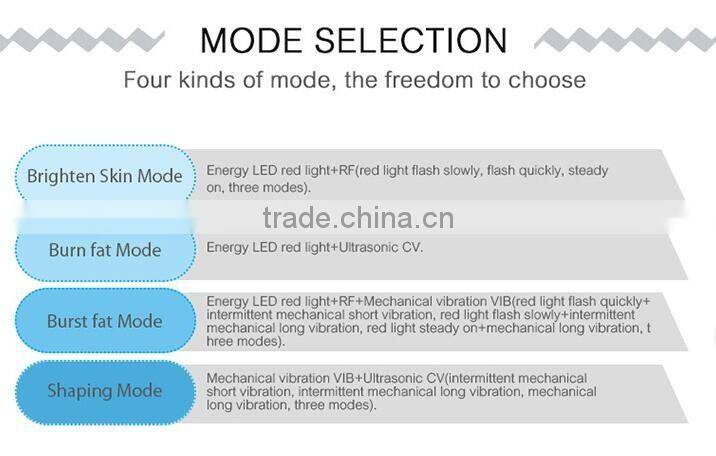 MODE SELECTION

Four kinds of mode, the freedom to choose

Brighten Skin Mode

Energy LED red light+RF(red light flash slowly, flash quickly, steady on, three modes).

trade.china.cn

Burn fat Mode

Energy LED red light+Ultrasonic CV.

Burst fat Mode

Energy LED red light+RF+Mechanical vibration VIB(red light flash quickly+ intermittent mechanical short vibration, red light flash slowly+intermittent mechanical long vibration, red light steady on+mechanical long vibration, t hree modes).

Shaping Mode

Mechanical vibration VIB+Ultrasonic CV(intermittent mechanical short vibration, intermittent mechanical long vibration, mechanical long vibration, three modes).